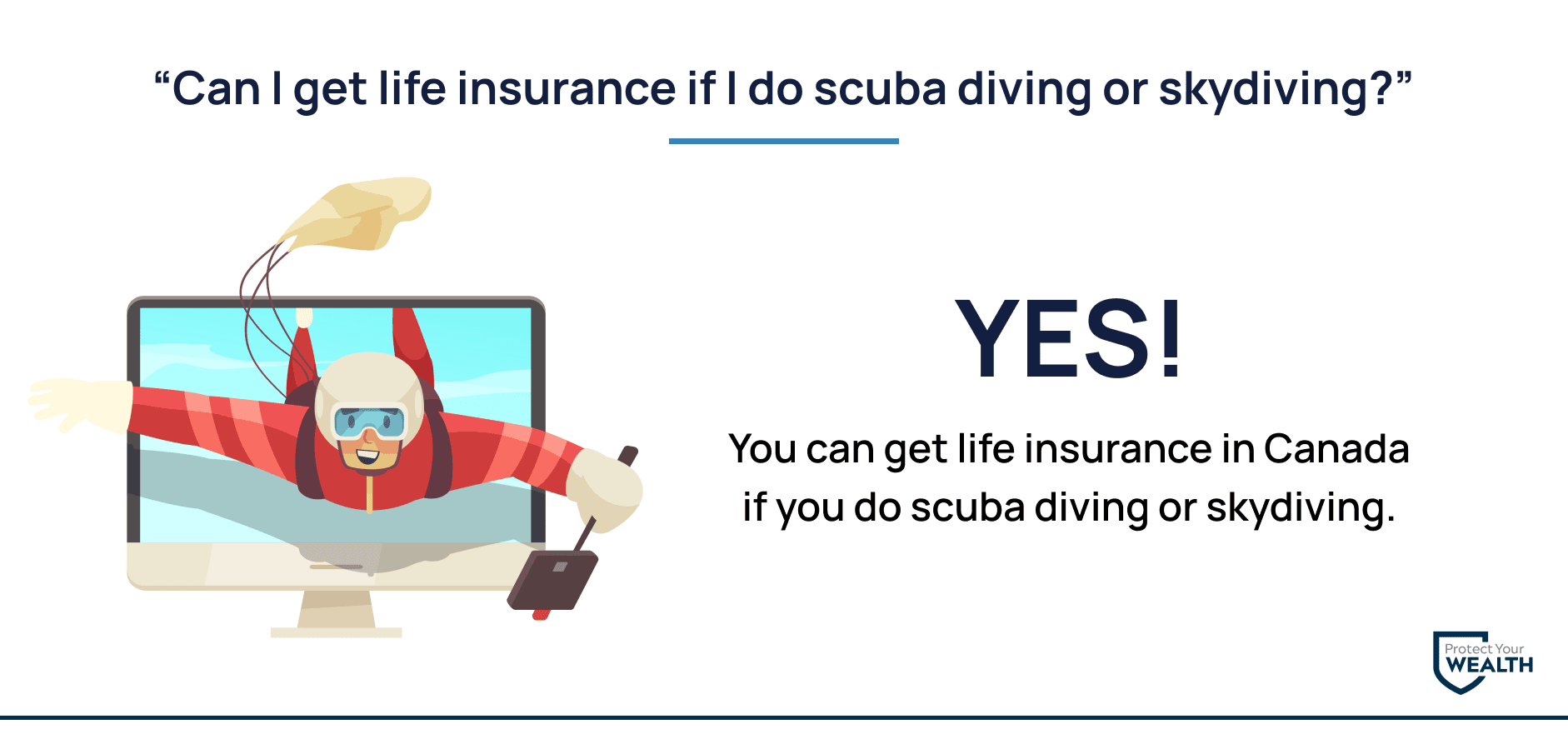 “Can I get life insurance if I do scuba diving or skydiving?”

YES!

You can get life insurance in Canada if you do scuba diving or skydiving.

Protect Your WEALTH